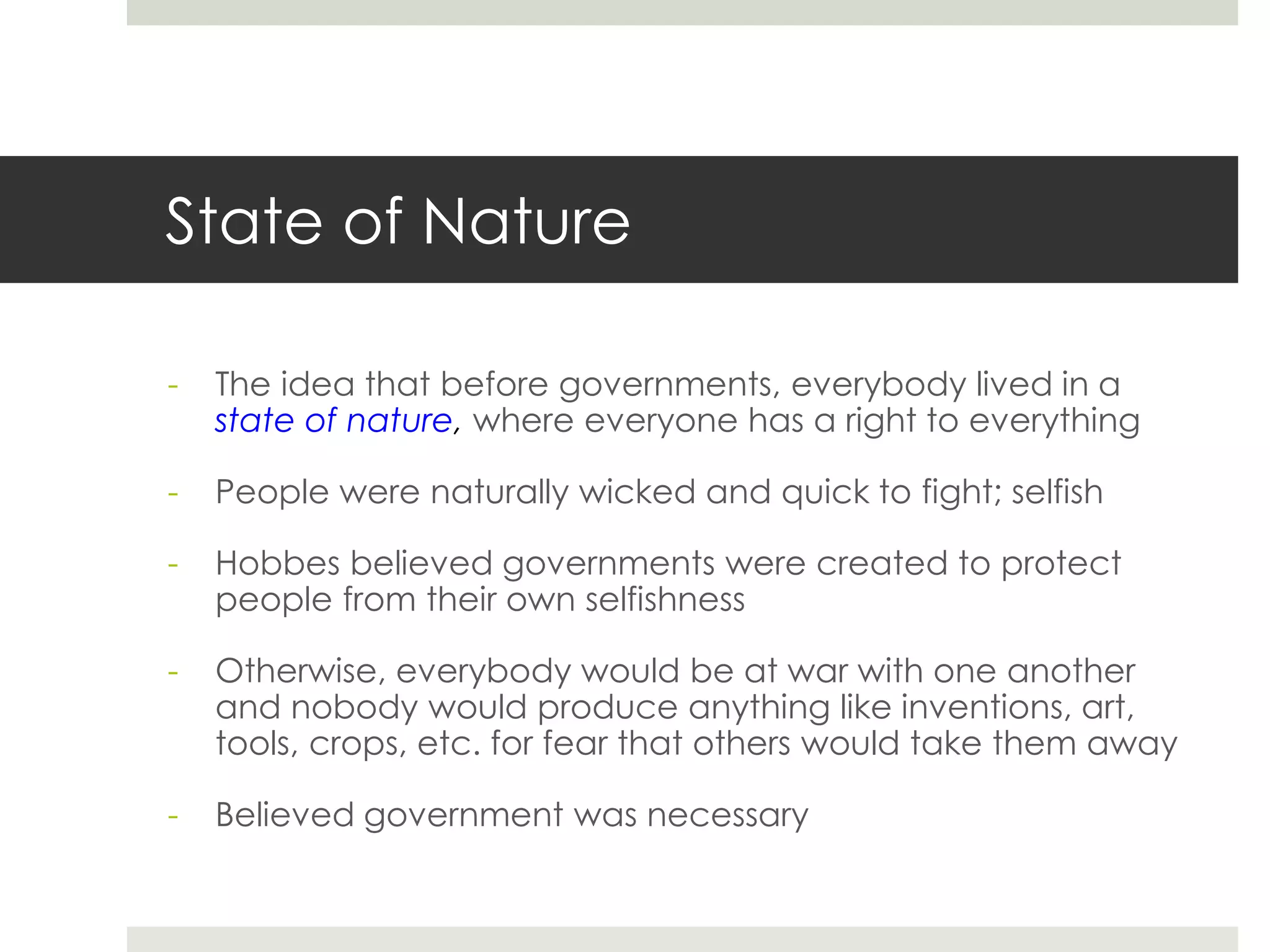 State of Nature

- The idea that before governments, everybody lived in a state of nature, where everyone has a right to everything

- People were naturally wicked and quick to fight; selfish

- Hobbes believed governments were created to protect people from their own selfishness

- Otherwise, everybody would be at war with one another and nobody would produce anything like inventions, art, tools, crops, etc. for fear that others would take them away

- Believed government was necessary